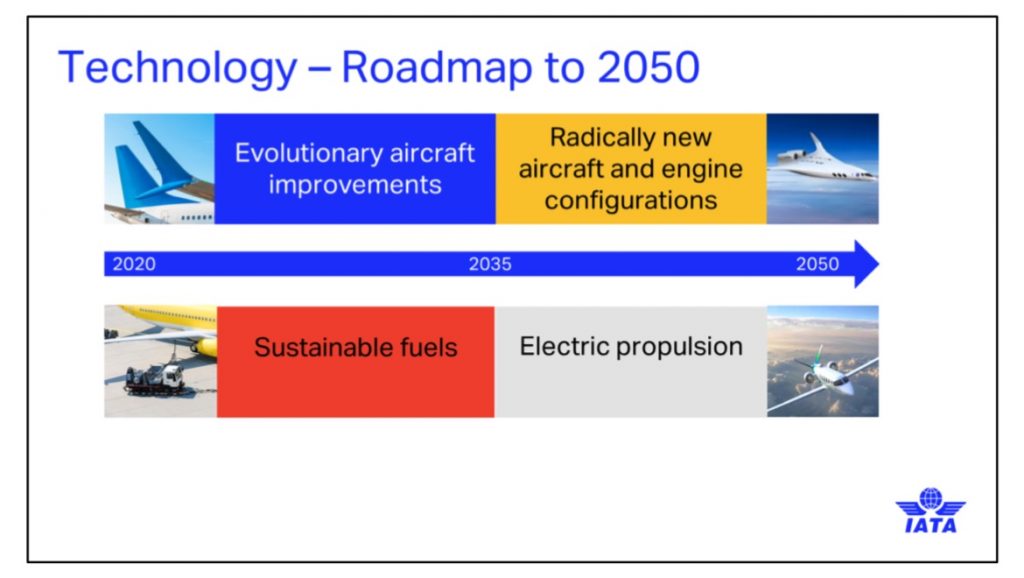 Technology – Roadmap to 2050

Evolutionary aircraft improvements

Radically new aircraft and engine configurations

2020

2035

2050

Sustainable fuels

Electric propulsion

IATA